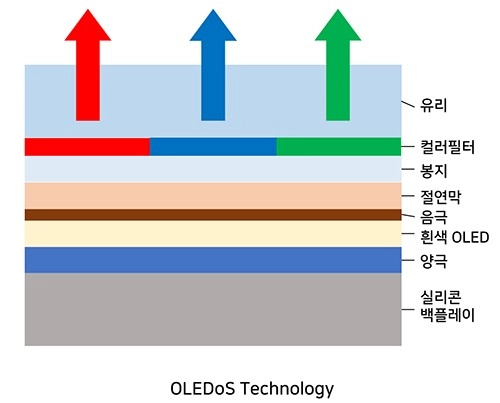 유리
컬러필터
봉지
절연막
음극
흰색 OLED
양극
실리콘 백플레이

OLEDoS Technology